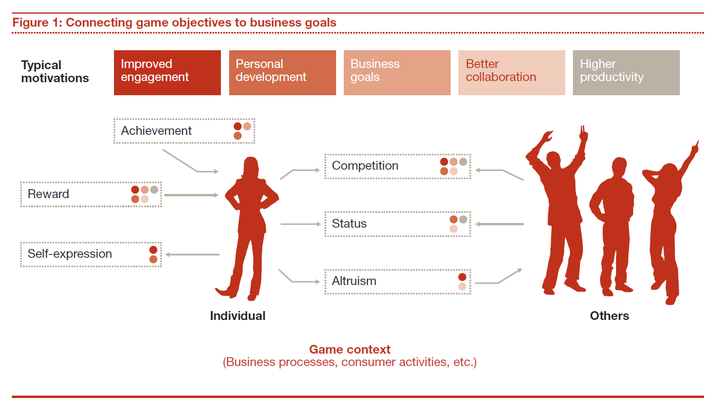 Figure 1: Connecting game objectives to business goals

Typical motivations

Improved engagement

Personal development

Business goals

Better collaboration

Higher productivity

Achievement

Reward

Self-expression

Competition

Status

Altruism

Individual

Others

Game context
(Business processes, consumer activities, etc.)